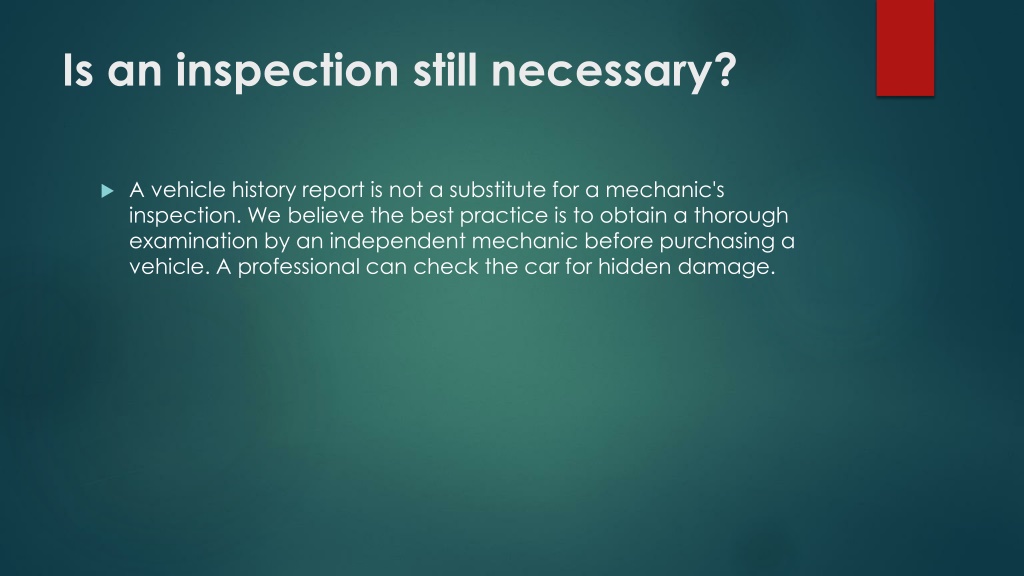 Is an inspection still necessary?

A vehicle history report is not a substitute for a mechanic's inspection. We believe the best practice is to obtain a thorough examination by an independent mechanic before purchasing a vehicle. A professional can check the car for hidden damage.